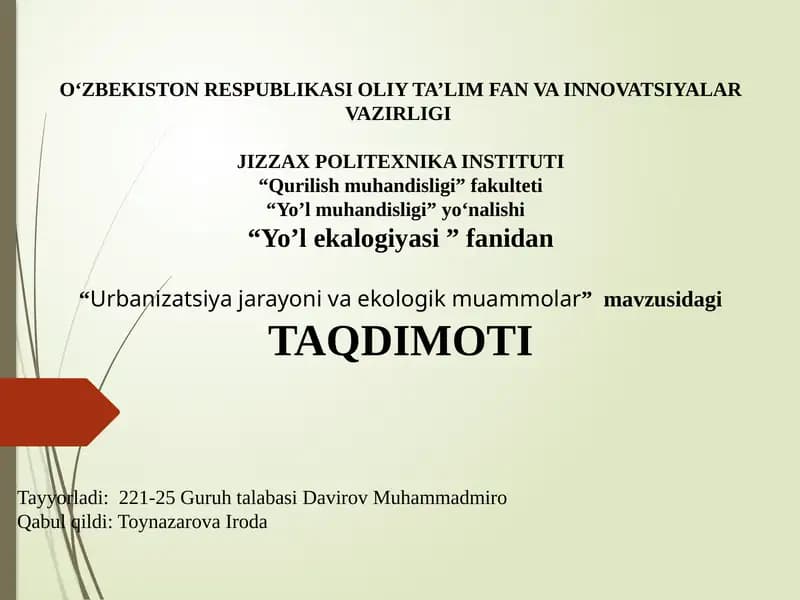 O‘ZBEKISTON RESPUBLIKASI OLIY TA’LIM FAN VA INNOVATSIYALAR VAZIRLIGI

JIZZAX POLITEXNIKA INSTITUTI
“Qurilish muhandisligi” fakulteti
“Yo’l muhandisligi” yo‘nalishi
“Yo’l ekalogiyasi ” fanidan

“Urbanizatsiya jarayoni va ekologik muammolar” mavzusidagi
TAQDIMOTI

Tayyorladi: 221-25 Guruh talabasi Davirov Muhammadmiro
Qabul qildi: Toynazarova Iroda